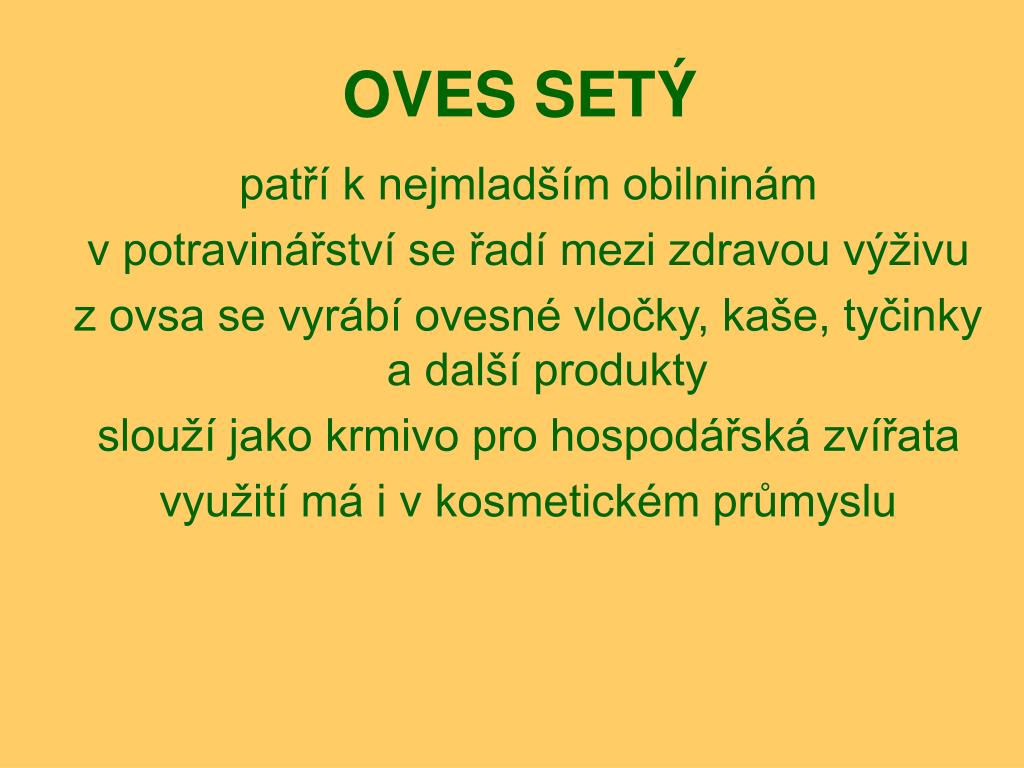 OVES SETÝ

patří k nejmladším obilninám

v potravinářství se řadí mezi zdravou výživu

z ovsa se vyrábí ovesné vločky, kaše, tyčinky a další produkty

slouží jako krmivo pro hospodářská zvířata

využití má i v kosmetickém průmyslu